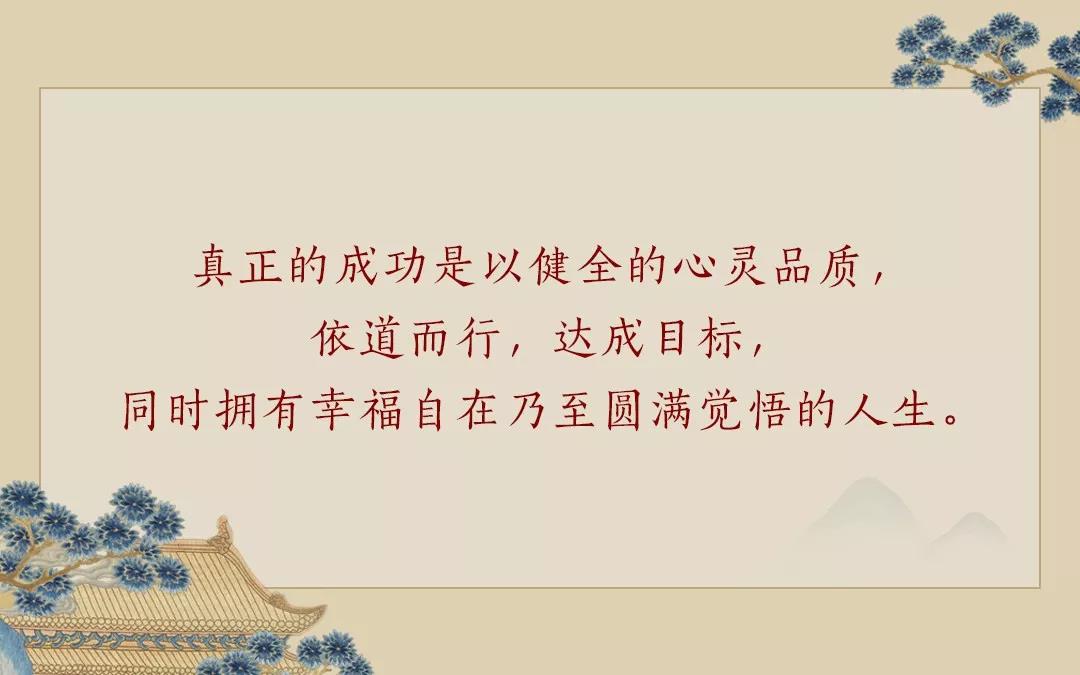 真正的成功是以健全的心灵品质，
依道而行，达成目标，
同时拥有幸福自在乃至圆满觉悟的人生。